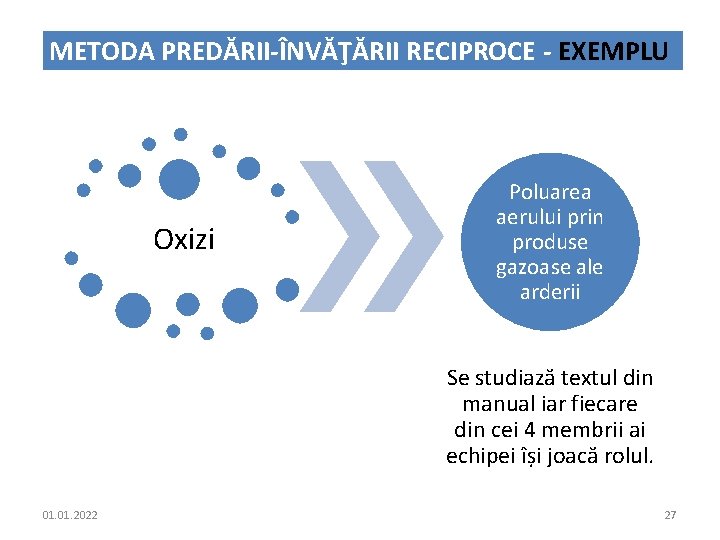 METODA PREDĂRII-ÎNVĂŢĂRII RECIPROCE - EXEMPLU

Oxizi

Poluarea aerului prin produse gazoase ale arderii

Se studiază textul din manual iar fiecare din cei 4 membrii ai echipei își joacă rolul.

01.01.2022

27